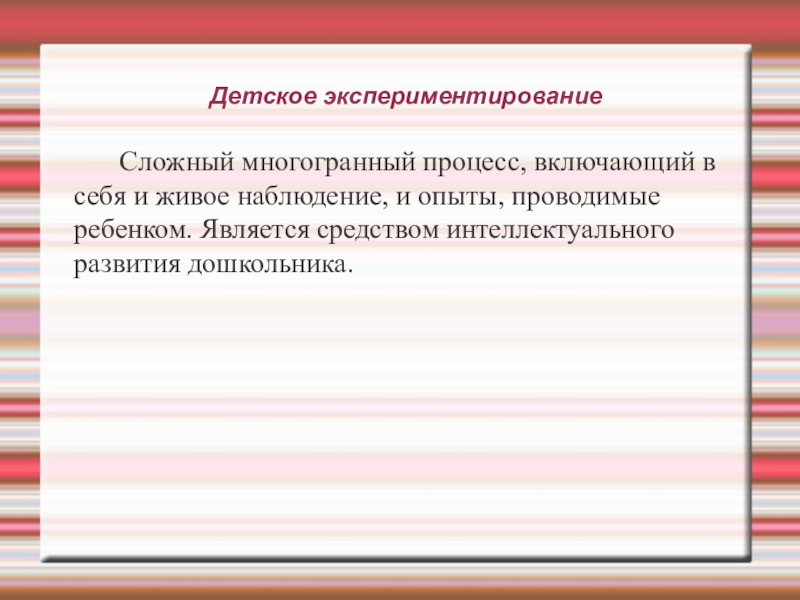 Детское экспериментирование

Сложный многогранный процесс, включающий в себя и живое наблюдение, и опыты, проводимые ребенком. Является средством интеллектуального развития дошкольника.